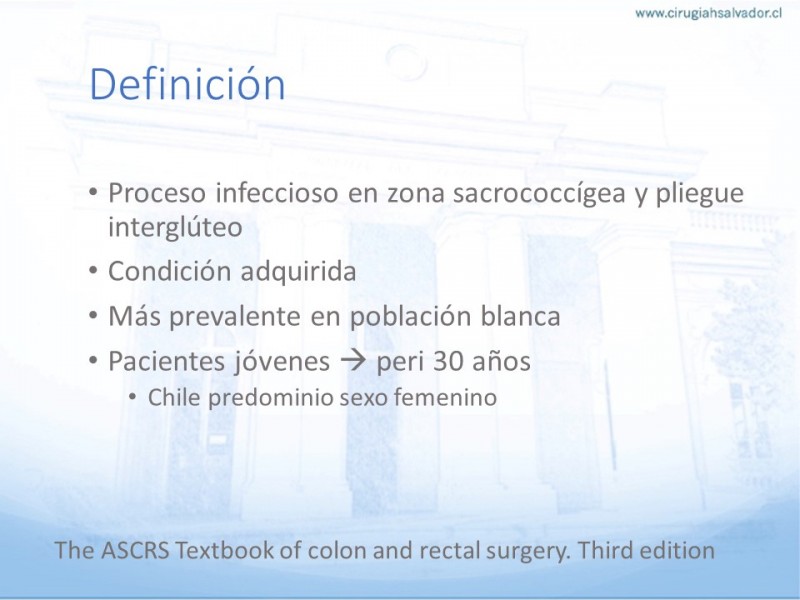 www.cirugiahsalvador.cl

Definición

• Proceso infeccioso en zona sacrococcígea y pliegue interglúteo
• Condición adquirida
• Más prevalente en población blanca
• Pacientes jóvenes → peri 30 años
  • Chile predominio sexo femenino

The ASCRS Textbook of colon and rectal surgery. Third edition